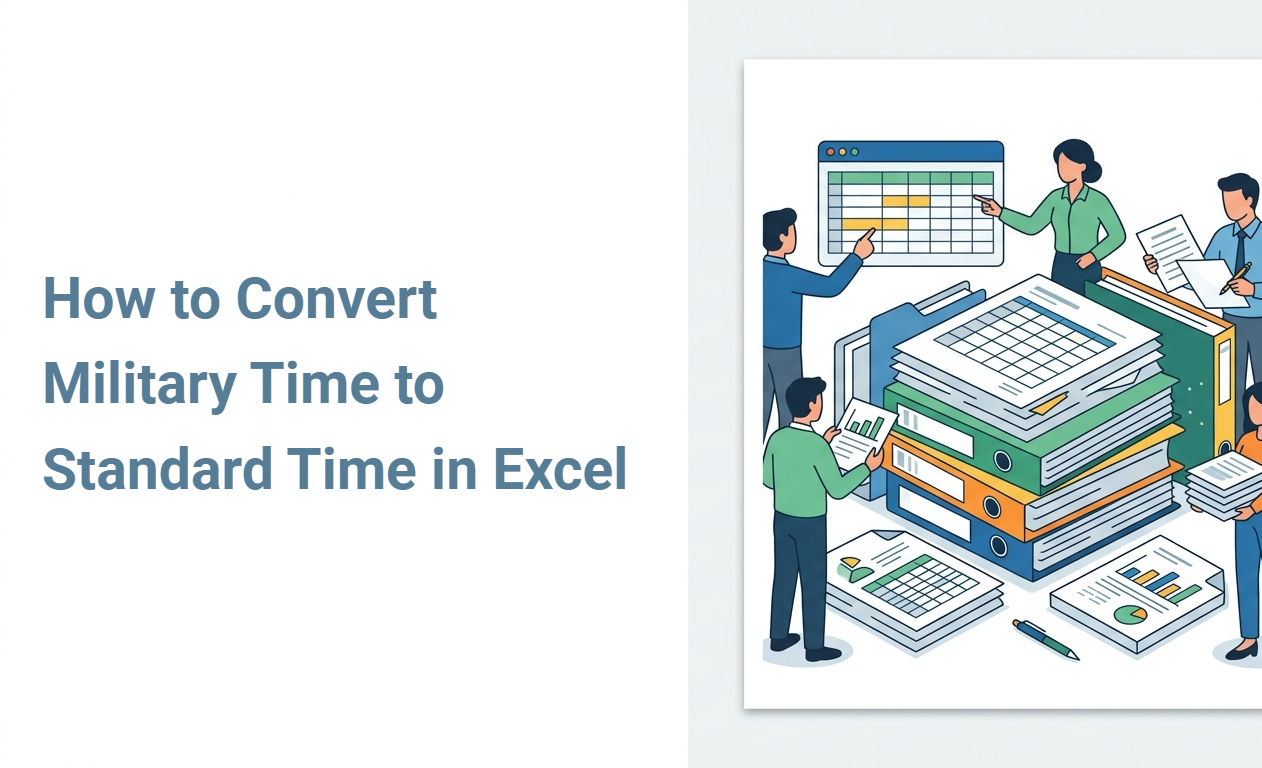 How to Convert Military Time to Standard Time in Excel